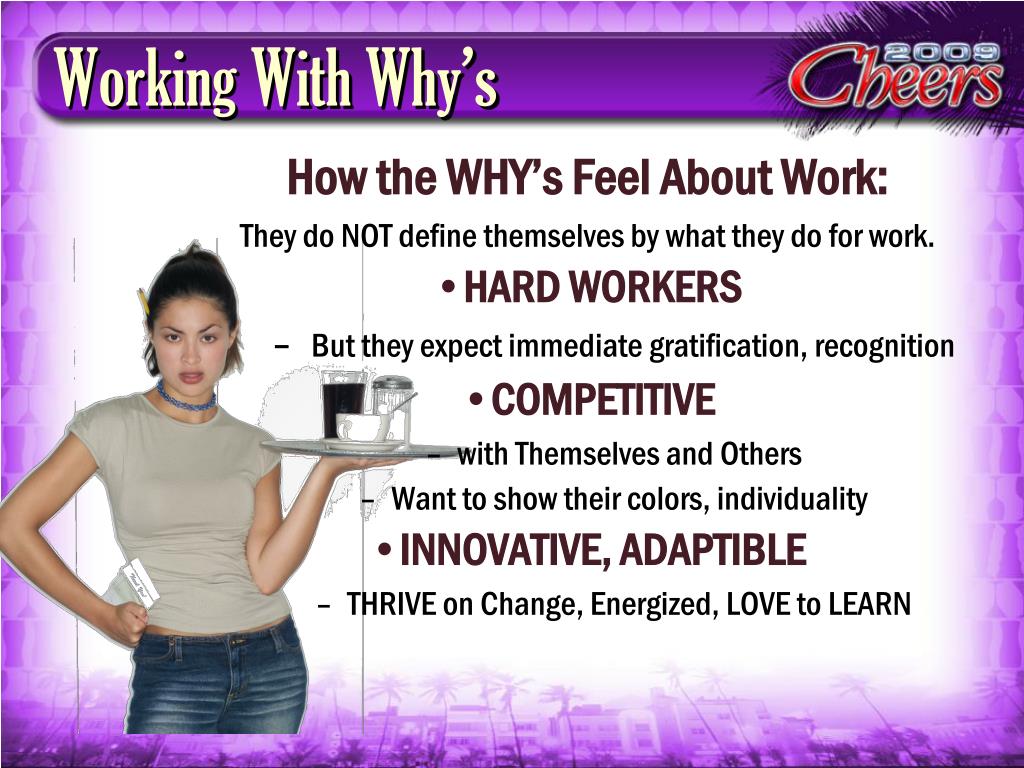 Working With Why's

2009 Cheers

How the WHY's Feel About Work:

They do NOT define themselves by what they do for work.

• HARD WORKERS

– But they expect immediate gratification, recognition

• COMPETITIVE

– with Themselves and Others

– Want to show their colors, individuality

• INNOVATIVE, ADAPTIBLE

– THRIVE on Change, Energized, LOVE to LEARN